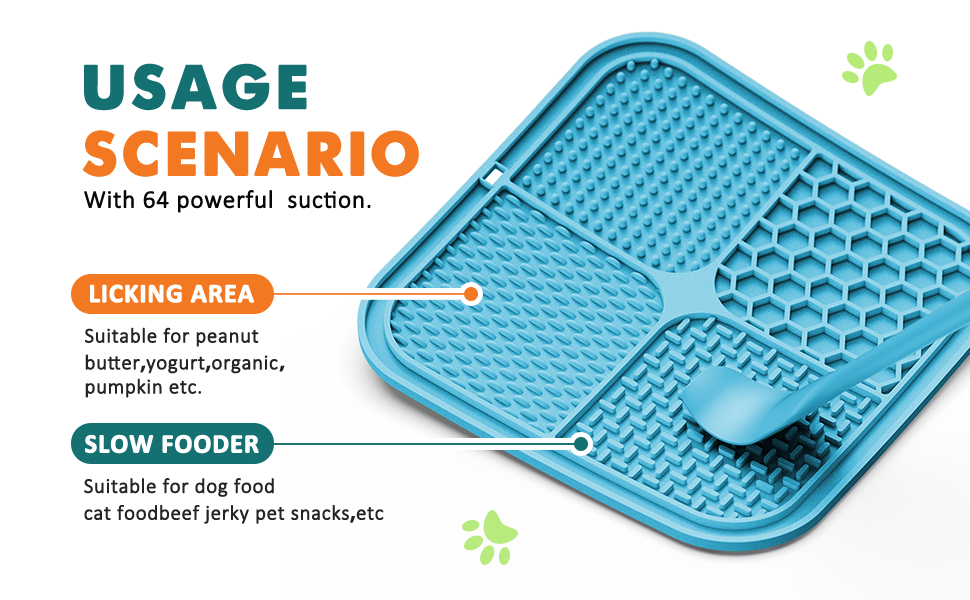 USAGE
SCENARIO
With 64 powerful suction.

LICKING AREA

Suitable for peanut butter,yogurt,organic, pumpkin etc.

SLOW FOODER

Suitable for dog food cat foodbeef jerky pet snacks,etc